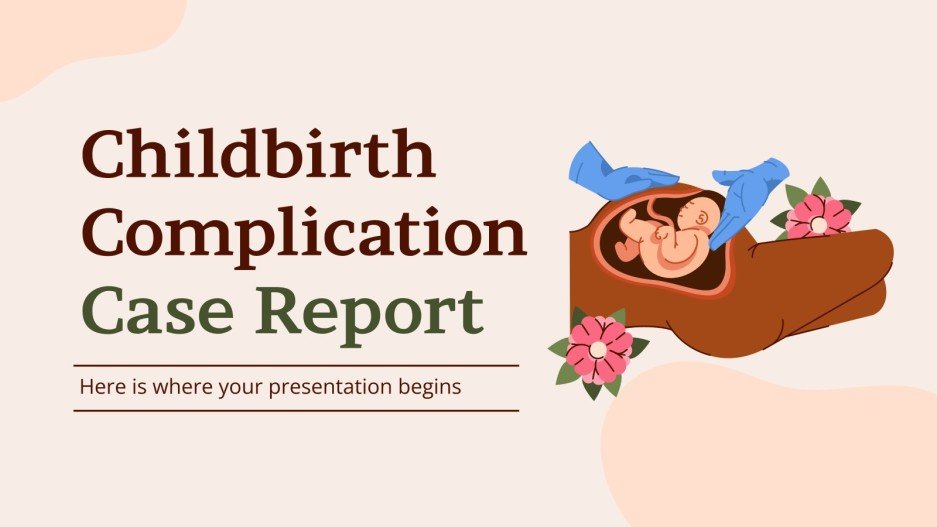 Childbirth Complication Case Report

Here is where your presentation begins